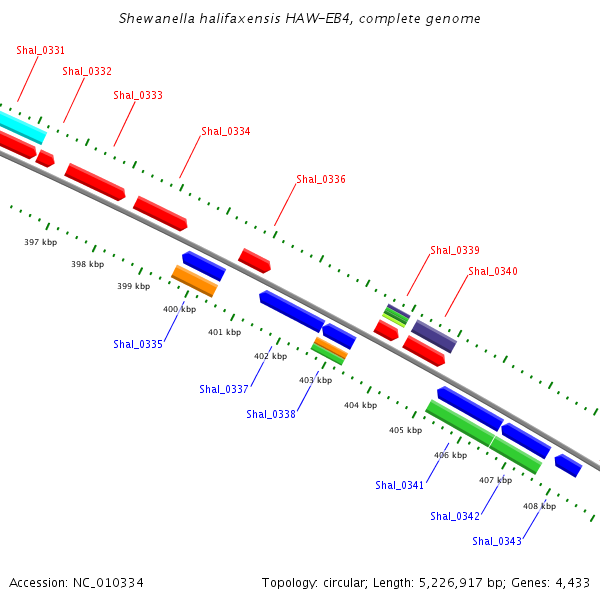 Shewanella halifaxensis HAW-EB4, complete genome

Shal_0331
Shal_0332
Shal_0333
Shal_0334
Shal_0336
Shal_0339
Shal_0340

397 kbp
398 kbp
399 kbp
400 kbp
401 kbp
402 kbp
403 kbp
404 kbp
405 kbp
406 kbp
407 kbp
408 kbp

Shal_0335
Shal_0337
Shal_0338
Shal_0341
Shal_0342
Shal_0343

Accession: NC_010334

Topology: circular; Length: 5,226,917 bp; Genes: 4,433